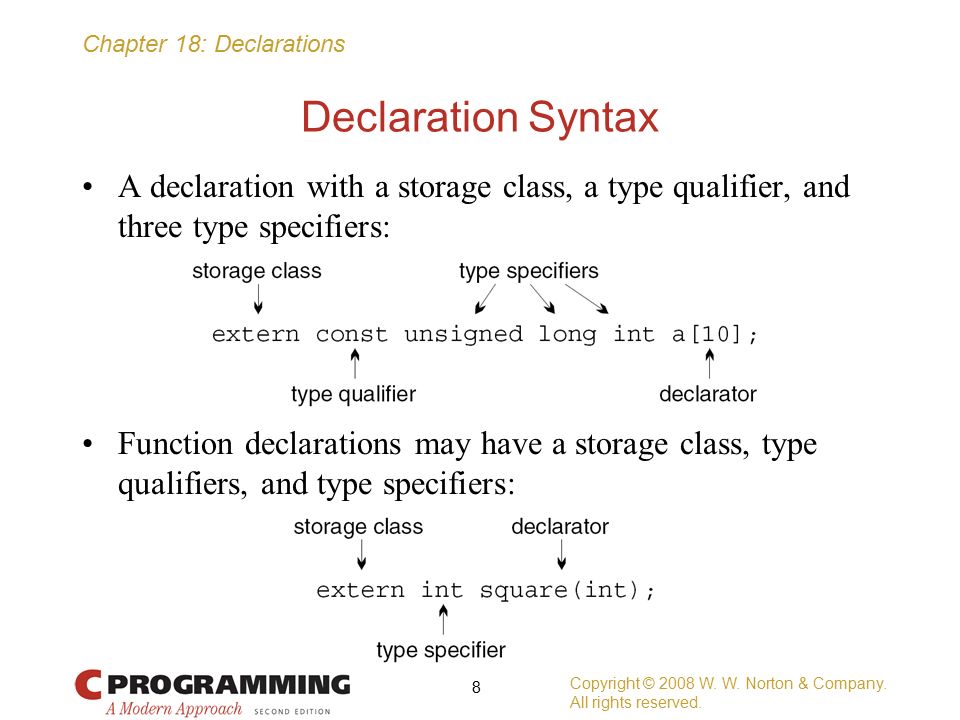 Chapter 18: Declarations

Declaration Syntax

• A declaration with a storage class, a type qualifier, and three type specifiers:

storage class
type specifiers

extern const unsigned long int a[10];

type qualifier
declarator

• Function declarations may have a storage class, type qualifiers, and type specifiers:

storage class
declarator

extern int square(int);

type specifier

C PROGRAMMING
A Modern Approach SECOND EDITION

8

Copyright © 2008 W. W. Norton & Company. All rights reserved.